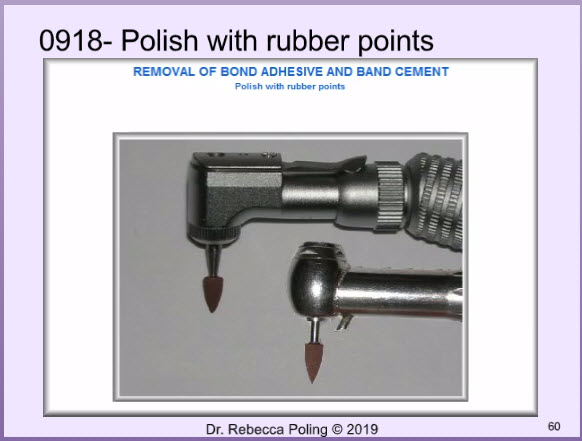 0918- Polish with rubber points

REMOVAL OF BOND ADHESIVE AND BAND CEMENT
Polish with rubber points

Dr. Rebecca Poling © 2019

60